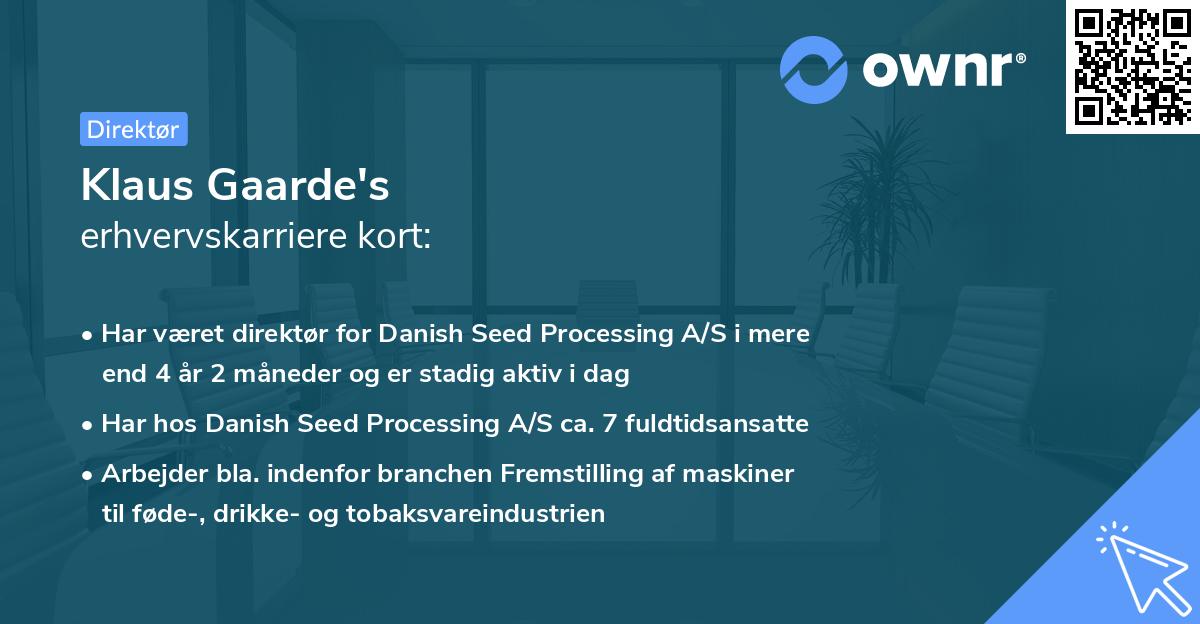 ownr®

Direktør

Klaus Gaarde's
erhvervskarriere kort:

• Har været direktør for Danish Seed Processing A/S i mere end 4 år 2 måneder og er stadig aktiv i dag

• Har hos Danish Seed Processing A/S ca. 7 fuldtidsansatte

• Arbejder bla. indenfor branchen Fremstilling af maskiner til føde-, drikke- og tobaksvareindustrien